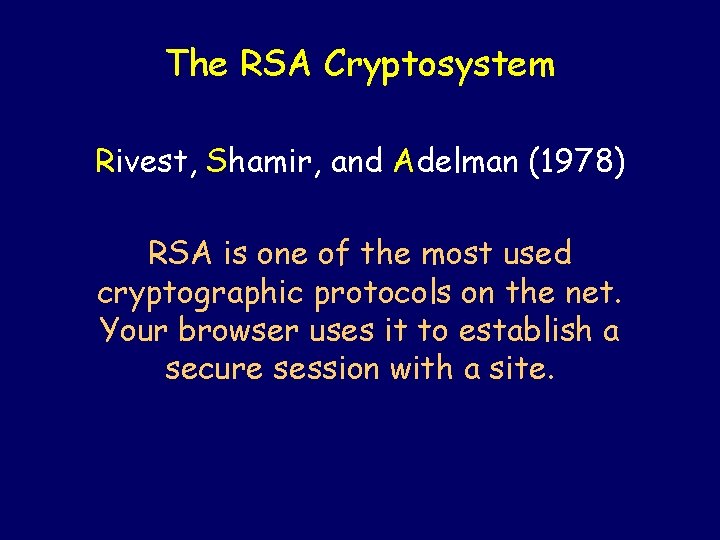 The RSA Cryptosystem

Rivest, Shamir, and Adelman (1978)

RSA is one of the most used cryptographic protocols on the net. Your browser uses it to establish a secure session with a site.